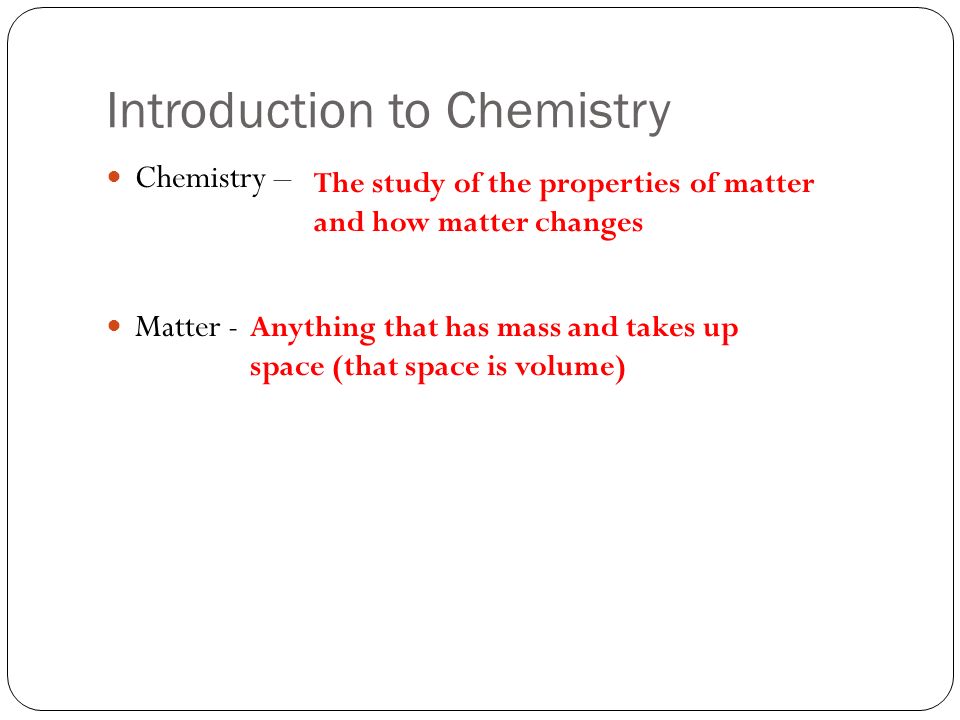 Introduction to Chemistry

Chemistry – The study of the properties of matter and how matter changes

Matter - Anything that has mass and takes up space (that space is volume)